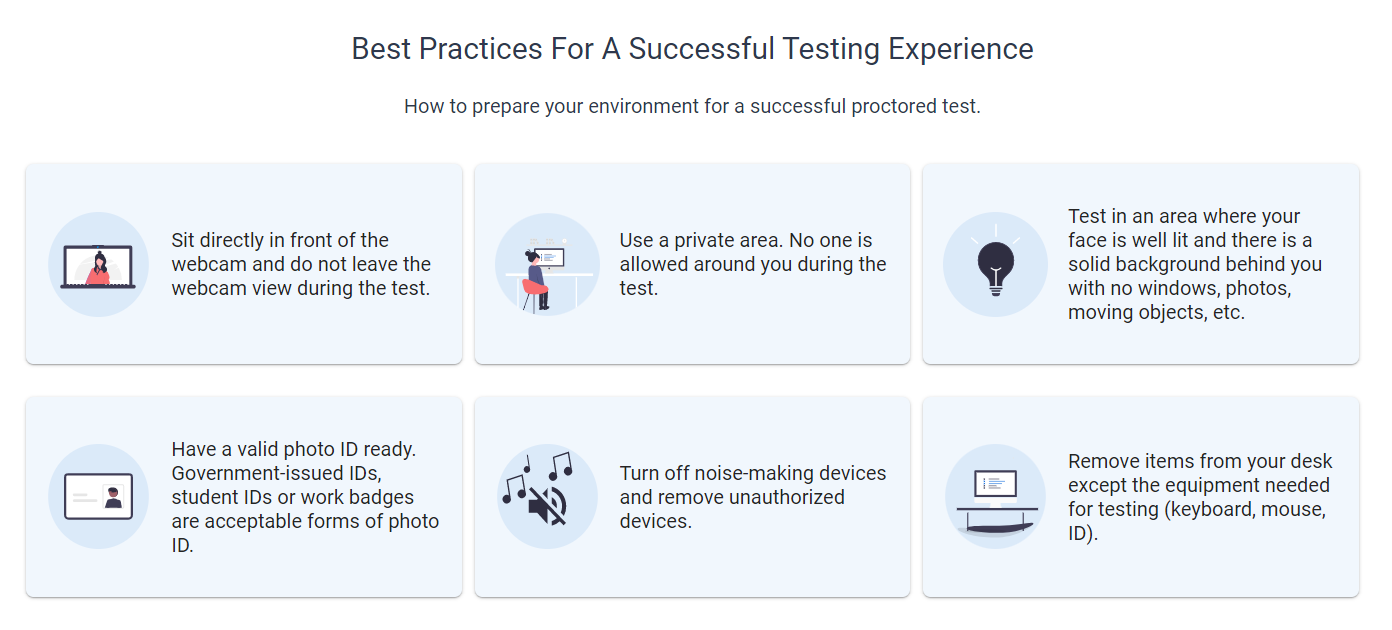 Best Practices For A Successful Testing Experience

How to prepare your environment for a successful proctored test.

Sit directly in front of the webcam and do not leave the webcam view during the test.

Use a private area. No one is allowed around you during the test.

Test in an area where your face is well lit and there is a solid background behind you with no windows, photos, moving objects, etc.

Have a valid photo ID ready. Government-issued IDs, student IDs or work badges are acceptable forms of photo ID.

Turn off noise-making devices and remove unauthorized devices.

Remove items from your desk except the equipment needed for testing (keyboard, mouse, ID).